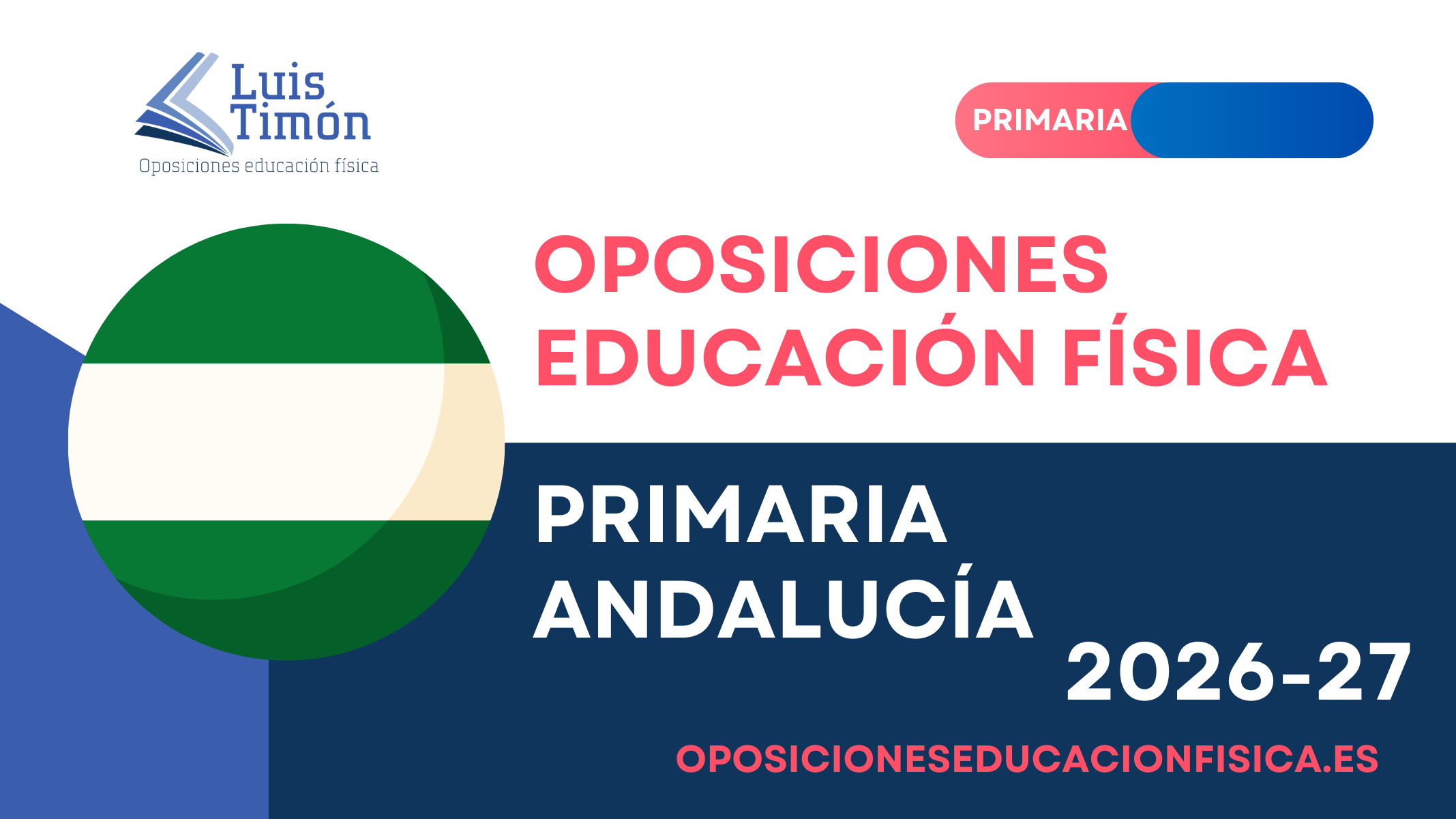 Luis Timón
Oposiciones educación física

PRIMARIA

OPOSICIONES EDUCACIÓN FÍSICA

PRIMARIA ANDALUCÍA

2026-27

OPOSICIONESEDUCACIONFISICA.ES